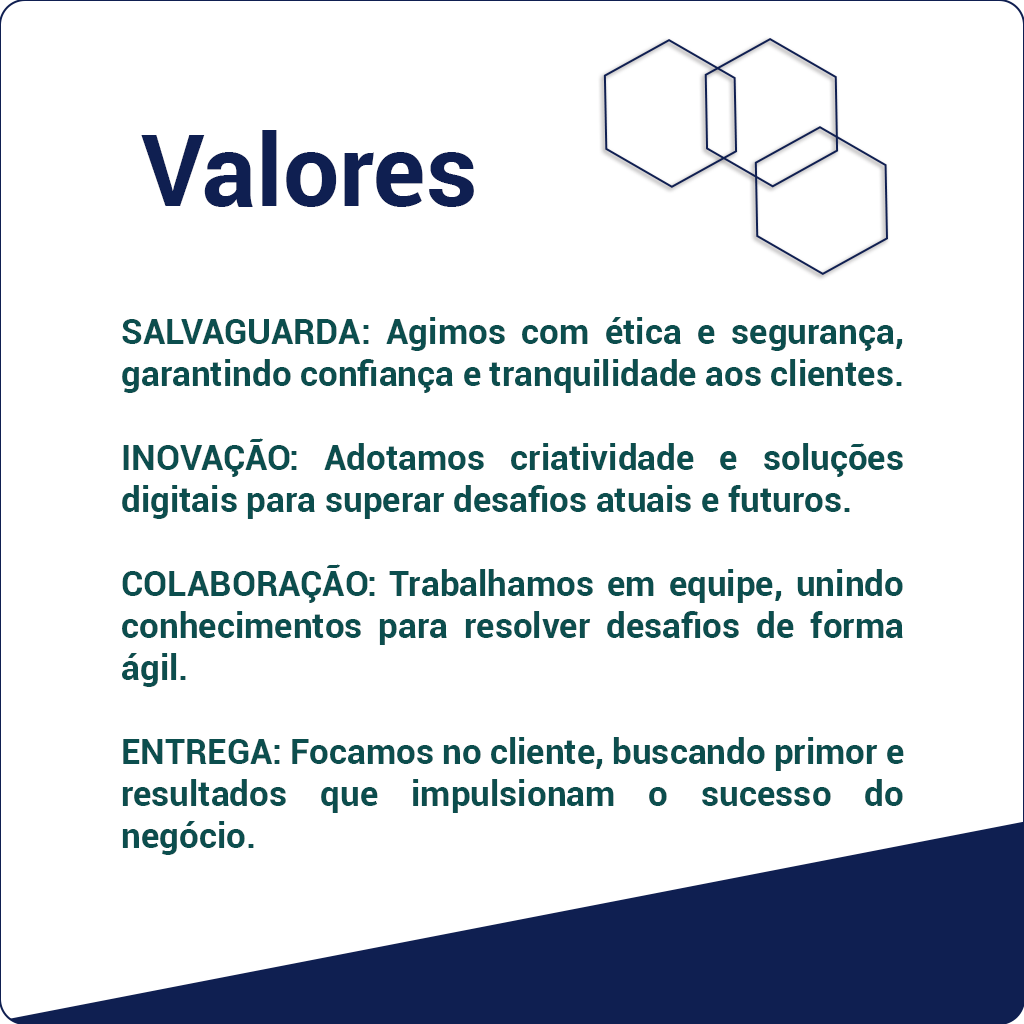 Valores

SALVAGUARDA: Agimos com ética e segurança, garantindo confiança e tranquilidade aos clientes.

INOVAÇÃO: Adotamos criatividade e soluções digitais para superar desafios atuais e futuros.

COLABORAÇÃO: Trabalhamos em equipe, unindo conhecimentos para resolver desafios de forma ágil.

ENTREGA: Focamos no cliente, buscando primor e resultados que impulsionam o sucesso do negócio.